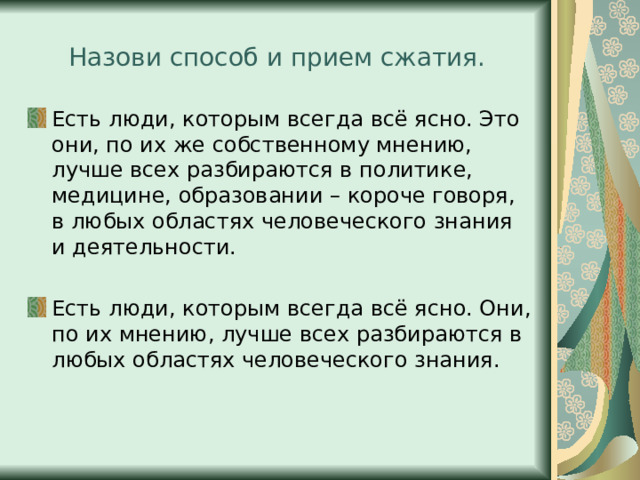 Назови способ и прием сжатия.

Есть люди, которым всегда всё ясно. Это они, по их же собственному мнению, лучше всех разбираются в политике, медицине, образовании – короче говоря, в любых областях человеческого знания и деятельности.

Есть люди, которым всегда всё ясно. Они, по их мнению, лучше всех разбираются в любых областях человеческого знания.